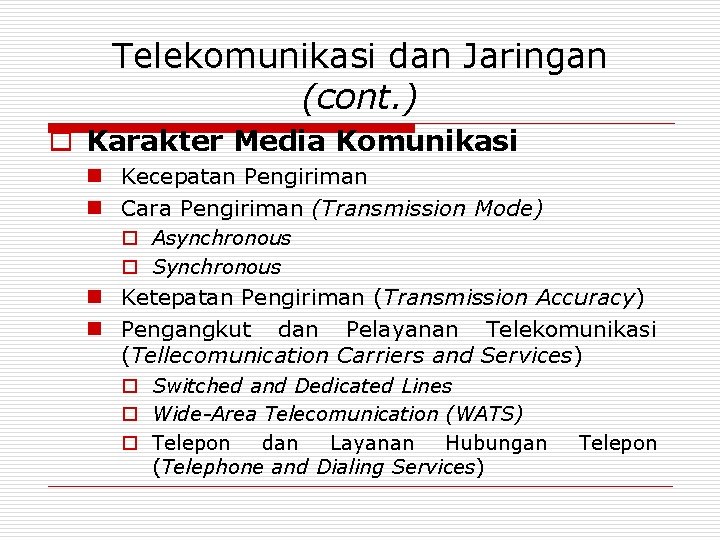 Telekomunikasi dan Jaringan (cont.)

Karakter Media Komunikasi

Kecepatan Pengiriman

Cara Pengiriman (Transmission Mode)

Asynchronous

Synchronous

Ketepatan Pengiriman (Transmission Accuracy)

Pengangkut dan Pelayanan Telekomunikasi (Tellecomunication Carriers and Services)

Switched and Dedicated Lines

Wide-Area Telecomunication (WATS)

Telepon dan Layanan Hubungan Telepon (Telephone and Dialing Services)